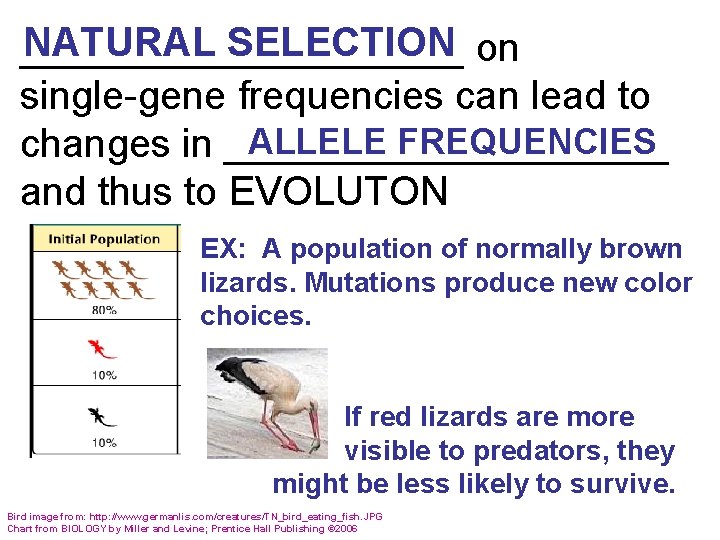 NATURAL SELECTION on single-gene frequencies can lead to changes in ALLELE FREQUENCIES and thus to EVOLUTON

| Initial Population |
|---|
| 80% |
| 10% |
| 10% |

EX: A population of normally brown lizards. Mutations produce new color choices.

If red lizards are more visible to predators, they might be less likely to survive.

Bird image from: http://www.germanlis.com/creatures/TN_bird_eating_fish.JPG
Chart from BIOLOGY by Miller and Levine; Prentice Hall Publishing ©2006